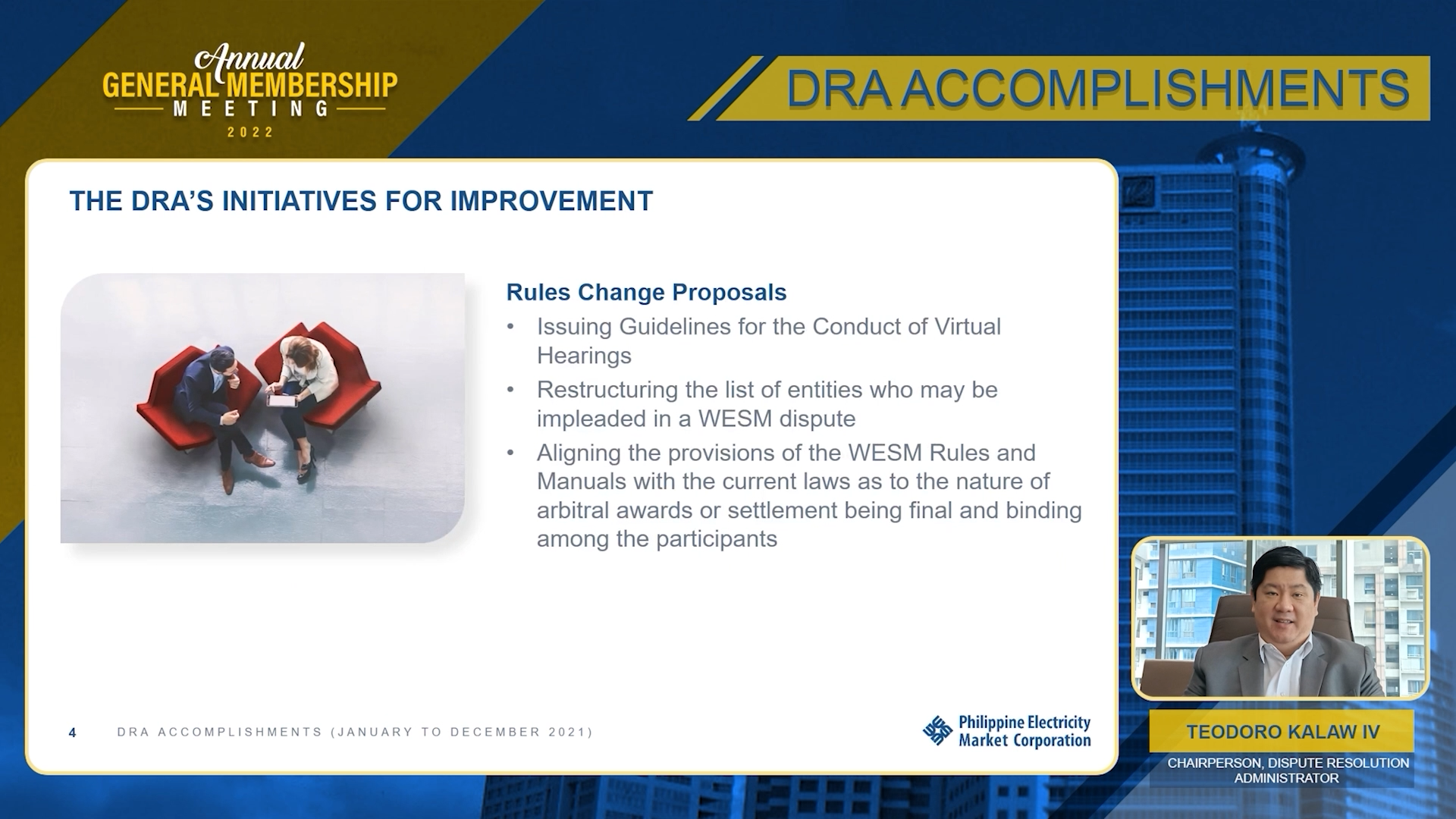 Annual
GENERAL MEMBERSHIP
MEETING
2022

DRA ACCOMPLISHMENTS

THE DRA'S INITIATIVES FOR IMPROVEMENT

Rules Change Proposals

• Issuing Guidelines for the Conduct of Virtual Hearings
• Restructuring the list of entities who may be impleaded in a WESM dispute
• Aligning the provisions of the WESM Rules and Manuals with the current laws as to the nature of arbitral awards or settlement being final and binding among the participants

4 DRA ACCOMPLISHMENTS (JANUARY TO DECEMBER 2021)

Philippine Electricity Market Corporation

TEODORO KALAW IV

CHAIRPERSON, DISPUTE RESOLUTION ADMINISTRATOR